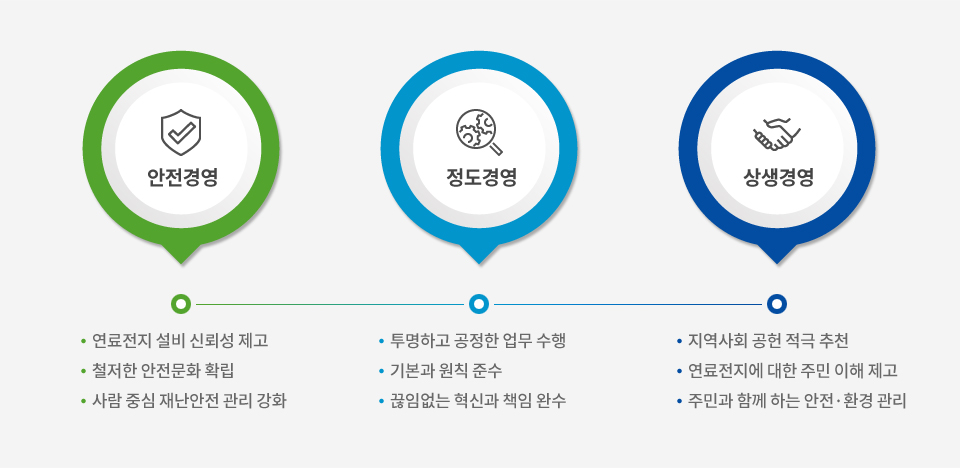 안전경영

정도경영

상생경영

• 연료전지 설비 신뢰성 제고
• 철저한 안전문화 확립
• 사람 중심 재난안전 관리 강화

• 투명하고 공정한 업무 수행
• 기본과 원칙 준수
• 끊임없는 혁신과 책임 완수

• 지역사회 공헌 적극 추천
• 연료전지에 대한 주민 이해 제고
• 주민과 함께 하는 안전·환경 관리